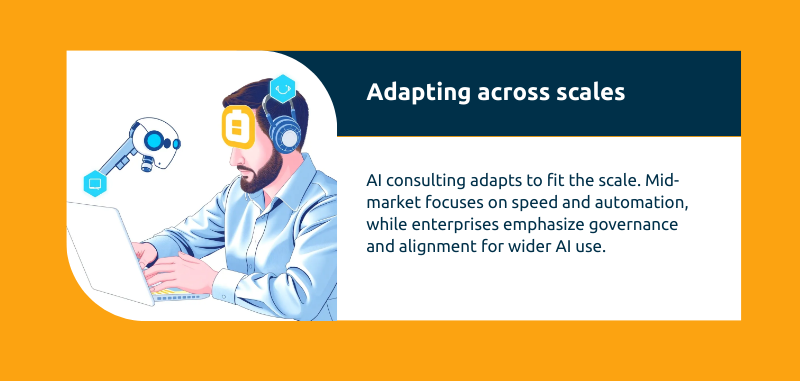 Adapting across scales

AI consulting adapts to fit the scale. Mid-market focuses on speed and automation, while enterprises emphasize governance and alignment for wider AI use.